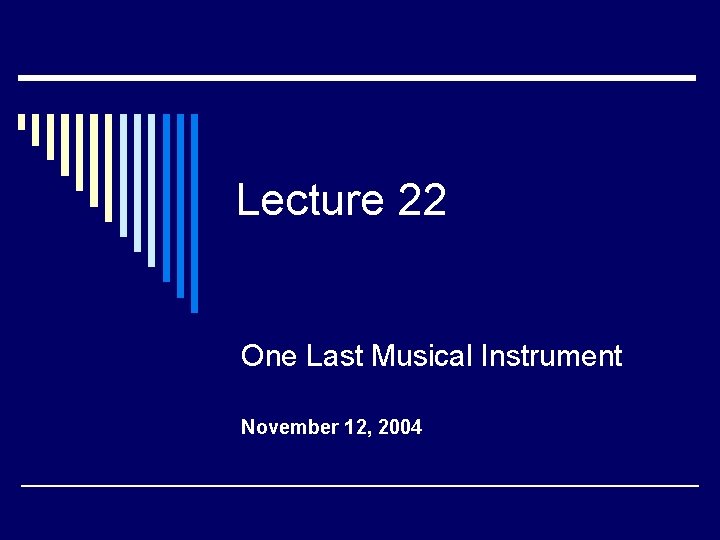 Lecture 22

One Last Musical Instrument

November 12, 2004